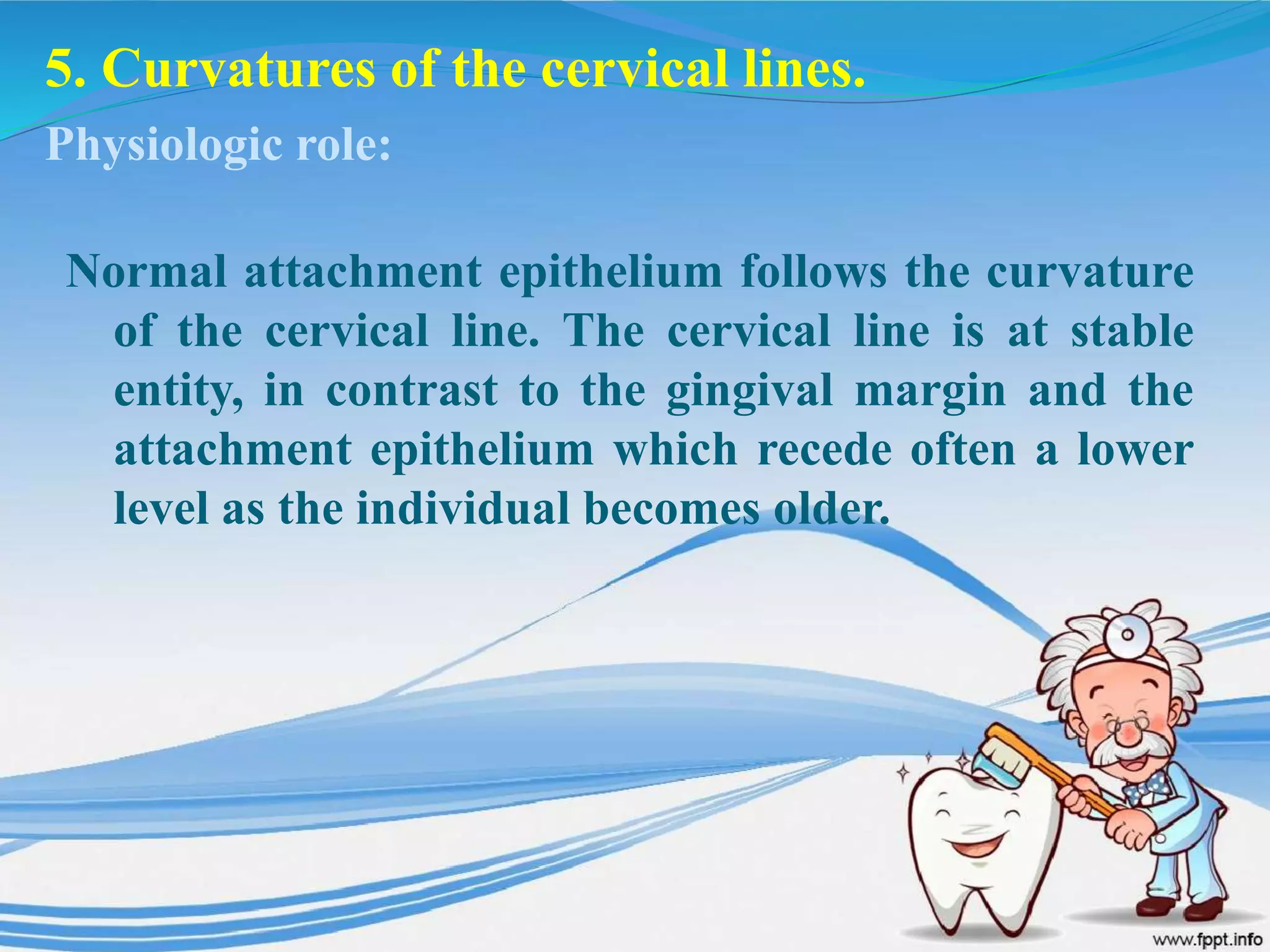 5. Curvatures of the cervical lines.

Physiologic role:

Normal attachment epithelium follows the curvature of the cervical line. The cervical line is at stable entity, in contrast to the gingival margin and the attachment epithelium which recede often a lower level as the individual becomes older.

www.fppt.info